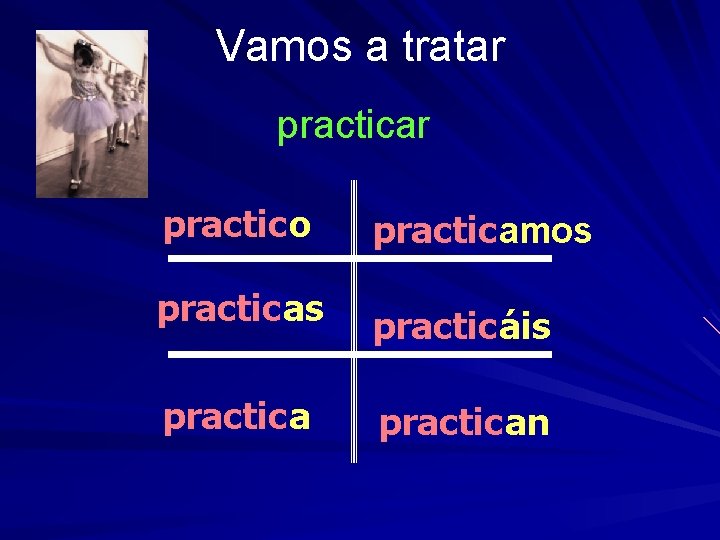 Vamos a tratar

practicar

| practico | practicamos |
|---|---|
| practicas | practicáis |
| practica | practican |